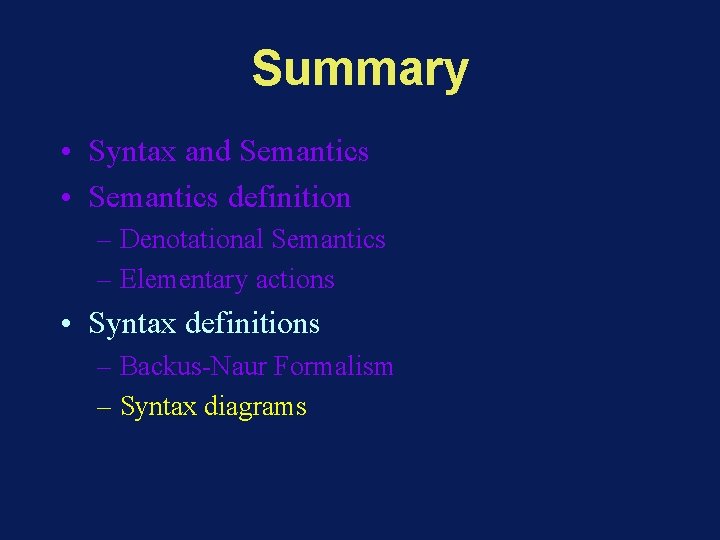 Summary

• Syntax and Semantics
• Semantics definition
– Denotational Semantics
– Elementary actions
• Syntax definitions
– Backus-Naur Formalism
– Syntax diagrams